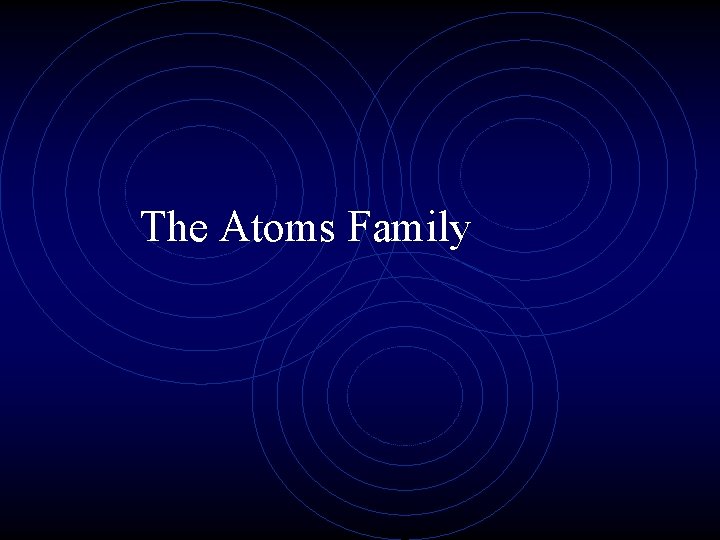 The Atoms Family